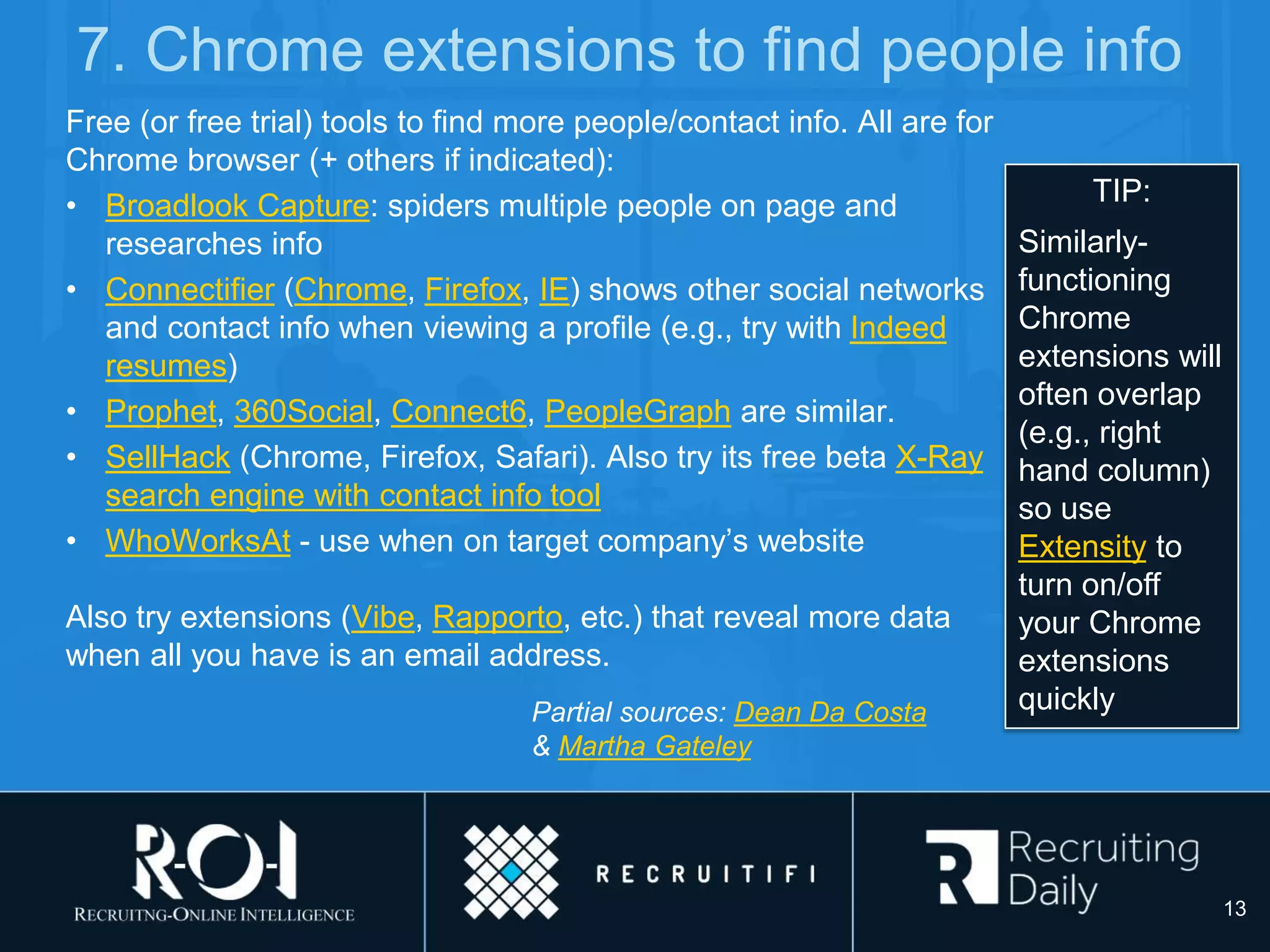 7. Chrome extensions to find people info

Free (or free trial) tools to find more people/contact info. All are for Chrome browser (+ others if indicated):

• Broadlook Capture: spiders multiple people on page and researches info
• Connectifier (Chrome, Firefox, IE) shows other social networks and contact info when viewing a profile (e.g., try with Indeed resumes)
• Prophet, 360Social, Connect6, PeopleGraph are similar.
• SellHack (Chrome, Firefox, Safari). Also try its free beta X-Ray search engine with contact info tool
• WhoWorksAt - use when on target company's website

Also try extensions (Vibe, Rapporto, etc.) that reveal more data when all you have is an email address.

Partial sources: Dean Da Costa & Martha Gateley

TIP:

Similarly-functioning Chrome extensions will often overlap (e.g., right hand column) so use Extensity to turn on/off your Chrome extensions quickly

R-O-I
RECRUITNG-ONLINE INTELLIGENCE

RECRUITIFI

Recruiting Daily

13